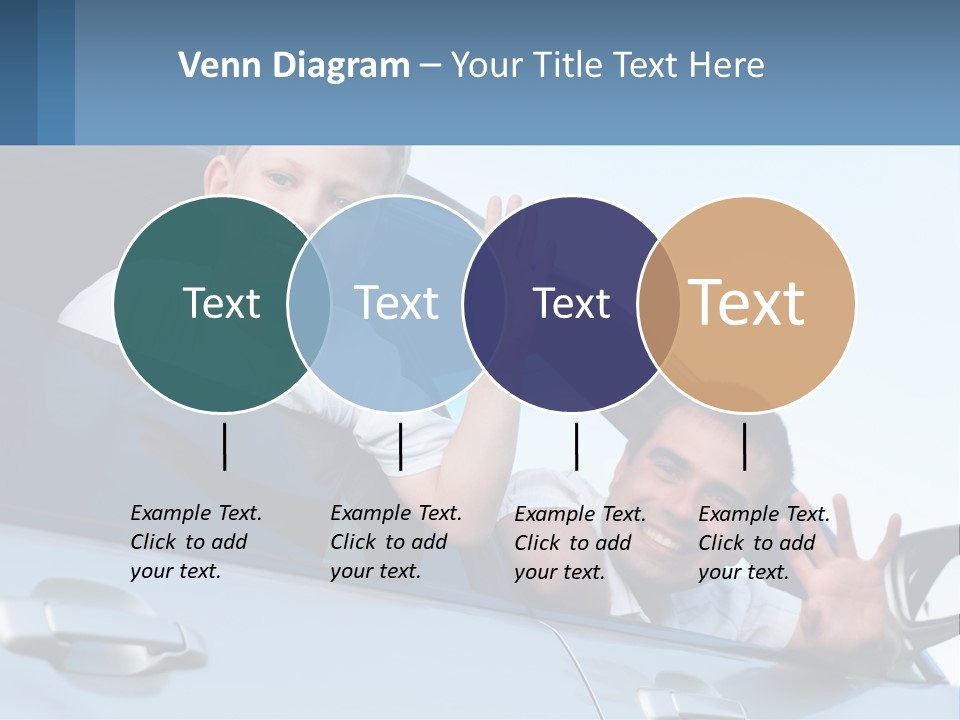 Venn Diagram – Your Title Text Here

Text

Text

Text

Text

Example Text. Click to add your text.

Example Text. Click to add your text.

Example Text. Click to add your text.

Example Text. Click to add your text.